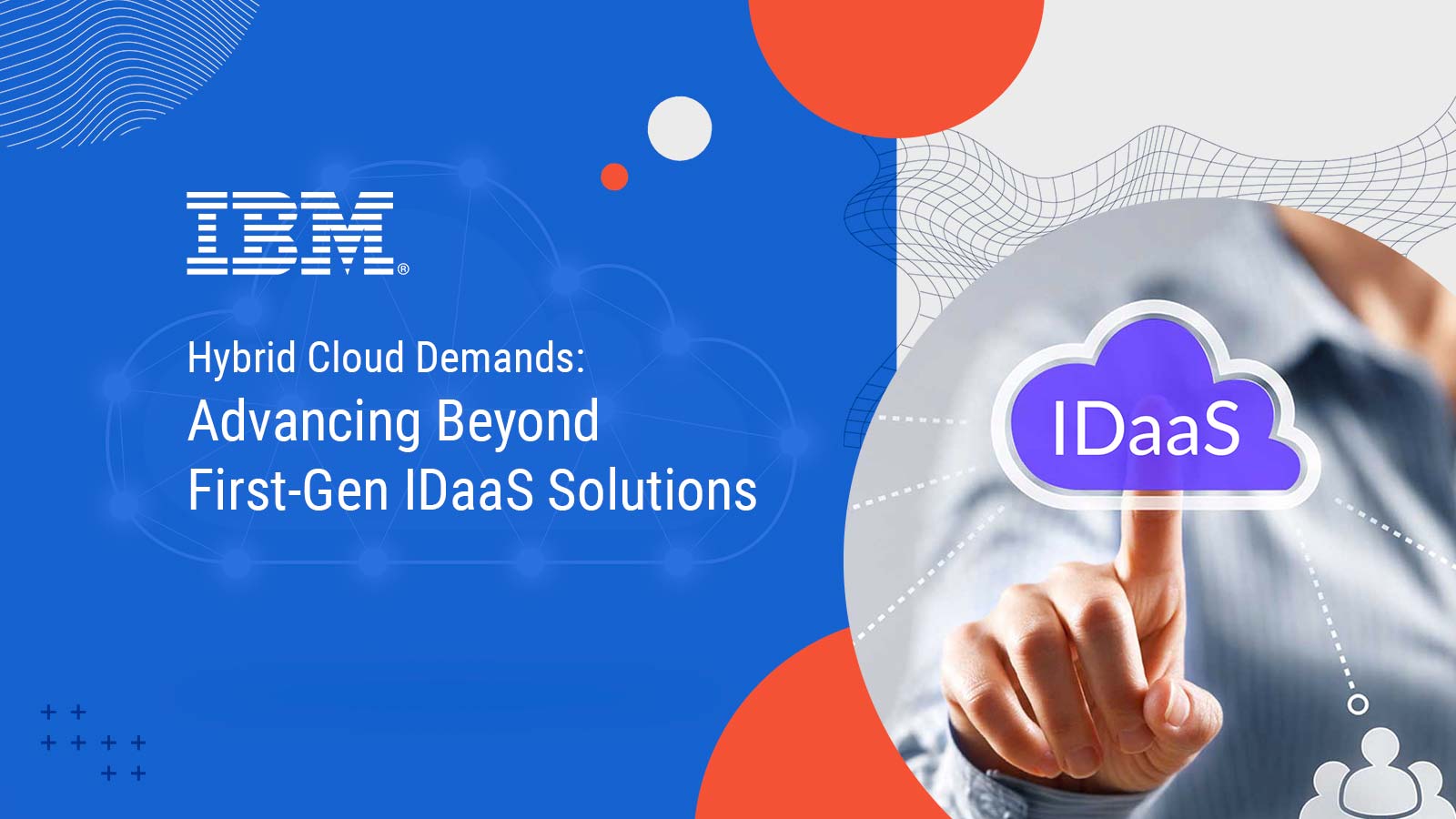 IBM®

Hybrid Cloud Demands:
Advancing Beyond First-Gen IDaaS Solutions

IDaaS